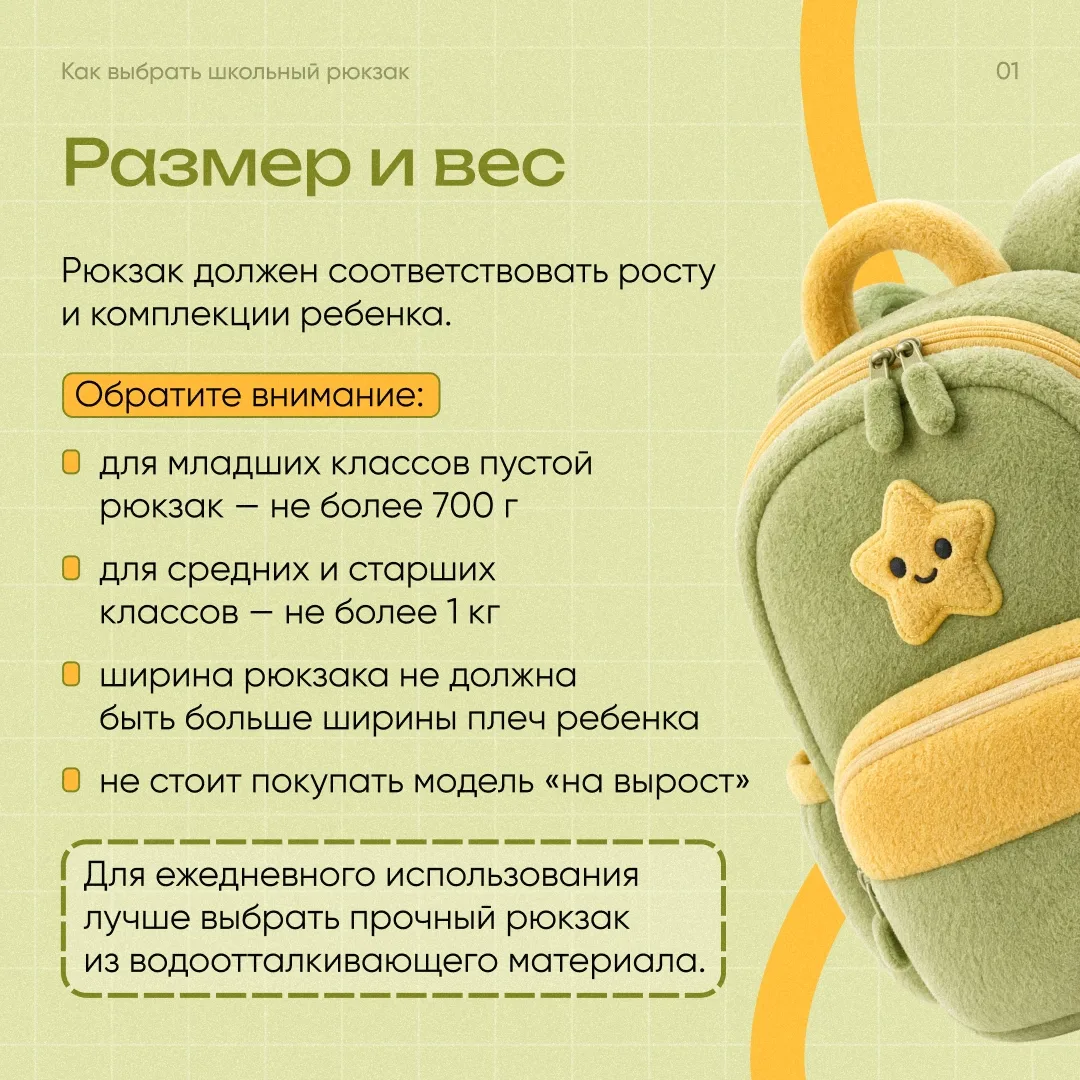 Как выбрать школьный рюкзак

01

Размер и вес

Рюкзак должен соответствовать росту и комплекции ребенка.

Обратите внимание:

для младших классов пустой рюкзак — не более 700 г

для средних и старших классов — не более 1 кг

ширина рюкзака не должна быть больше ширины плеч ребенка

не стоит покупать модель «на вырост»

Для ежедневного использования лучше выбрать прочный рюкзак из водоотталкивающего материала.